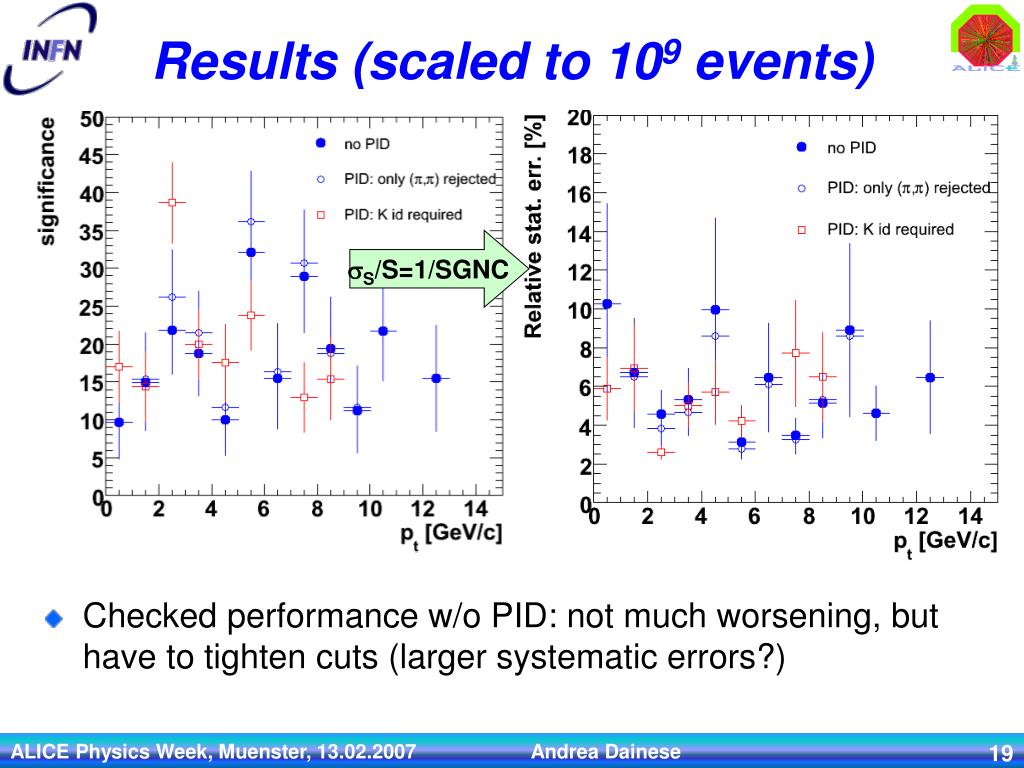 INFN

Results (scaled to $10^9$ events)

ALICE

significance

50 45 40 35 30 25 20 15 10 5 0

0 2 4 6 8 10 12 14

$p_t$ [GeV/c]

no PID

PID: only $(\pi,\pi)$ rejected

PID: K id required

$\sigma_S$/S=1/SGNC

Relative stat. err. [%]

20 18 16 14 12 10 8 6 4 2 0

0 2 4 6 8 10 12 14

$p_t$ [GeV/c]

no PID

PID: only $(\pi,\pi)$ rejected

PID: K id required

Checked performance w/o PID: not much worsening, but have to tighten cuts (larger systematic errors?)

ALICE Physics Week, Muenster, 13.02.2007

Andrea Dainese

19